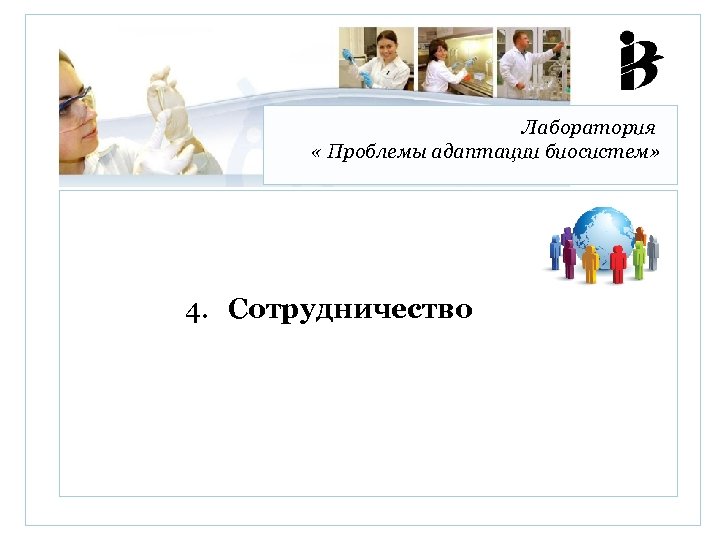 Лаборатория
« Проблемы адаптации биосистем»

4. Сотрудничество